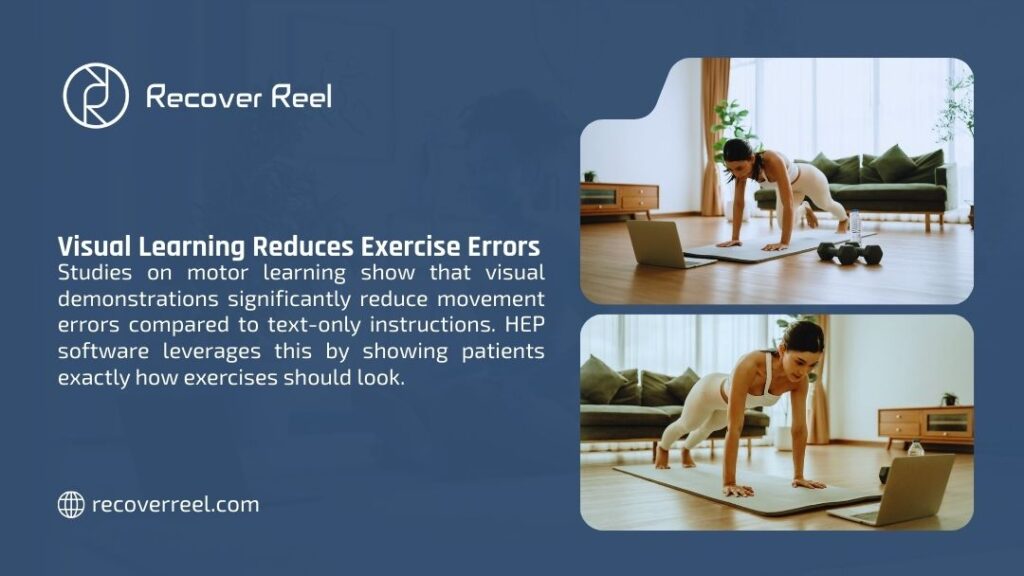 Recover Reel

Visual Learning Reduces Exercise Errors
Studies on motor learning show that visual demonstrations significantly reduce movement errors compared to text-only instructions. HEP software leverages this by showing patients exactly how exercises should look.

recoverreel.com